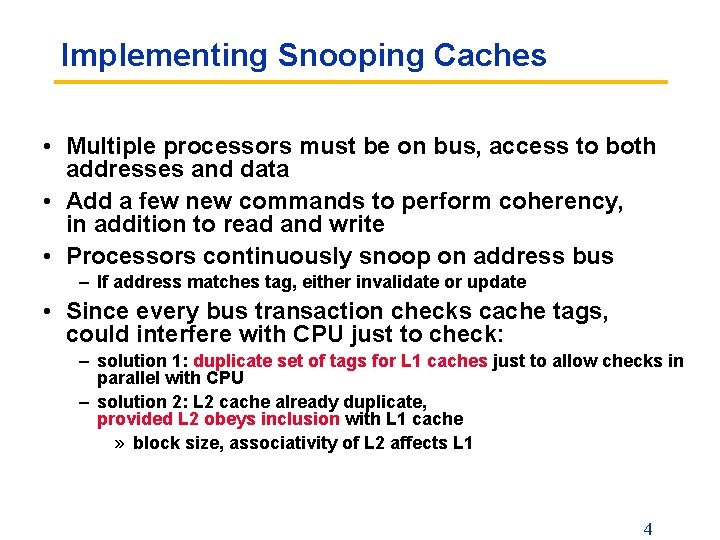 Implementing Snooping Caches

• Multiple processors must be on bus, access to both addresses and data

• Add a few new commands to perform coherency, in addition to read and write

• Processors continuously snoop on address bus
– If address matches tag, either invalidate or update

• Since every bus transaction checks cache tags, could interfere with CPU just to check:
– solution 1: duplicate set of tags for L1 caches just to allow checks in parallel with CPU
– solution 2: L2 cache already duplicate, provided L2 obeys inclusion with L1 cache
» block size, associativity of L2 affects L1

4